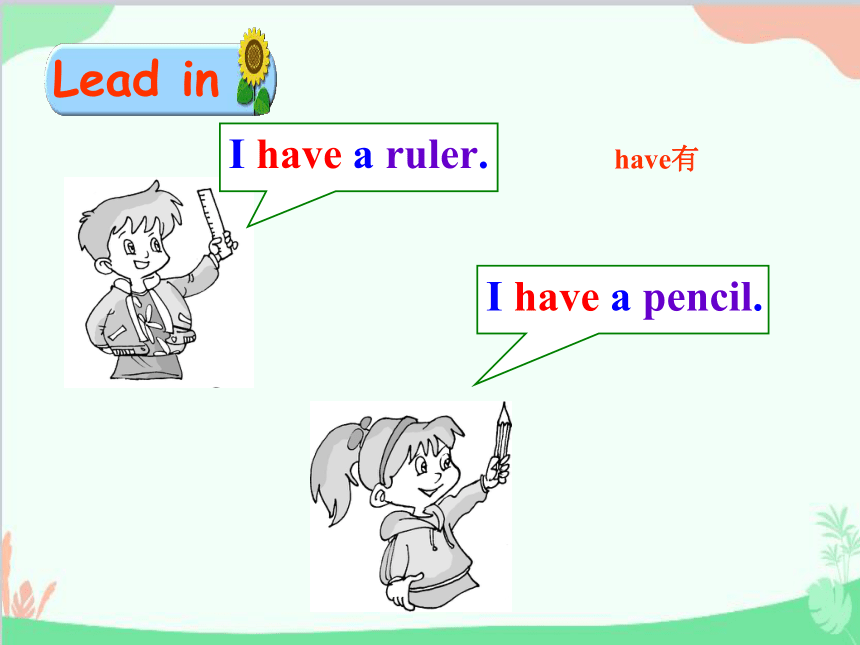 Lead in

I have a ruler.

have有

I have a pencil.